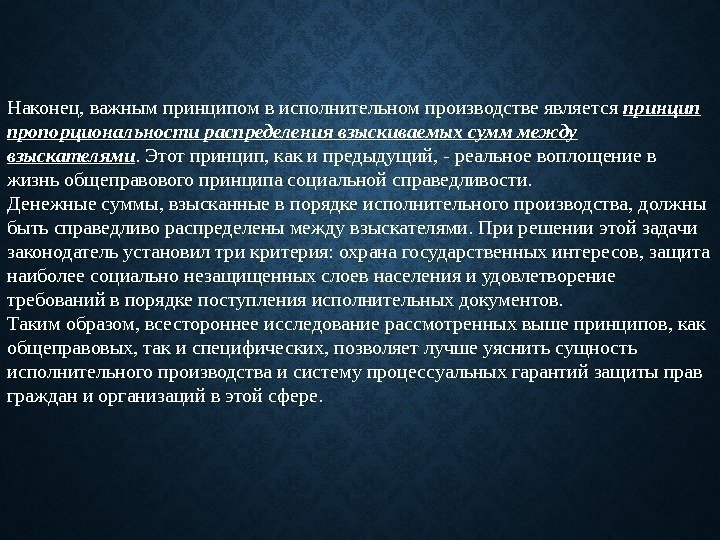 Наконец, важным принципом в исполнительном производстве является принцип пропорциональности распределения взыскиваемых сумм между взыскателями. Этот принцип, как и предыдущий, - реальное воплощение в жизнь общеправового принципа социальной справедливости.
Денежные суммы, взысканные в порядке исполнительного производства, должны быть справедливо распределены между взыскателями. При решении этой задачи законодатель установил три критерия: охрана государственных интересов, защита наиболее социально незащищенных слоев населения и удовлетворение требований в порядке поступления исполнительных документов.
Таким образом, всестороннее исследование рассмотренных выше принципов, как общеправовых, так и специфических, позволяет лучше уяснить сущность исполнительного производства и систему процессуальных гарантий защиты прав граждан и организаций в этой сфере.